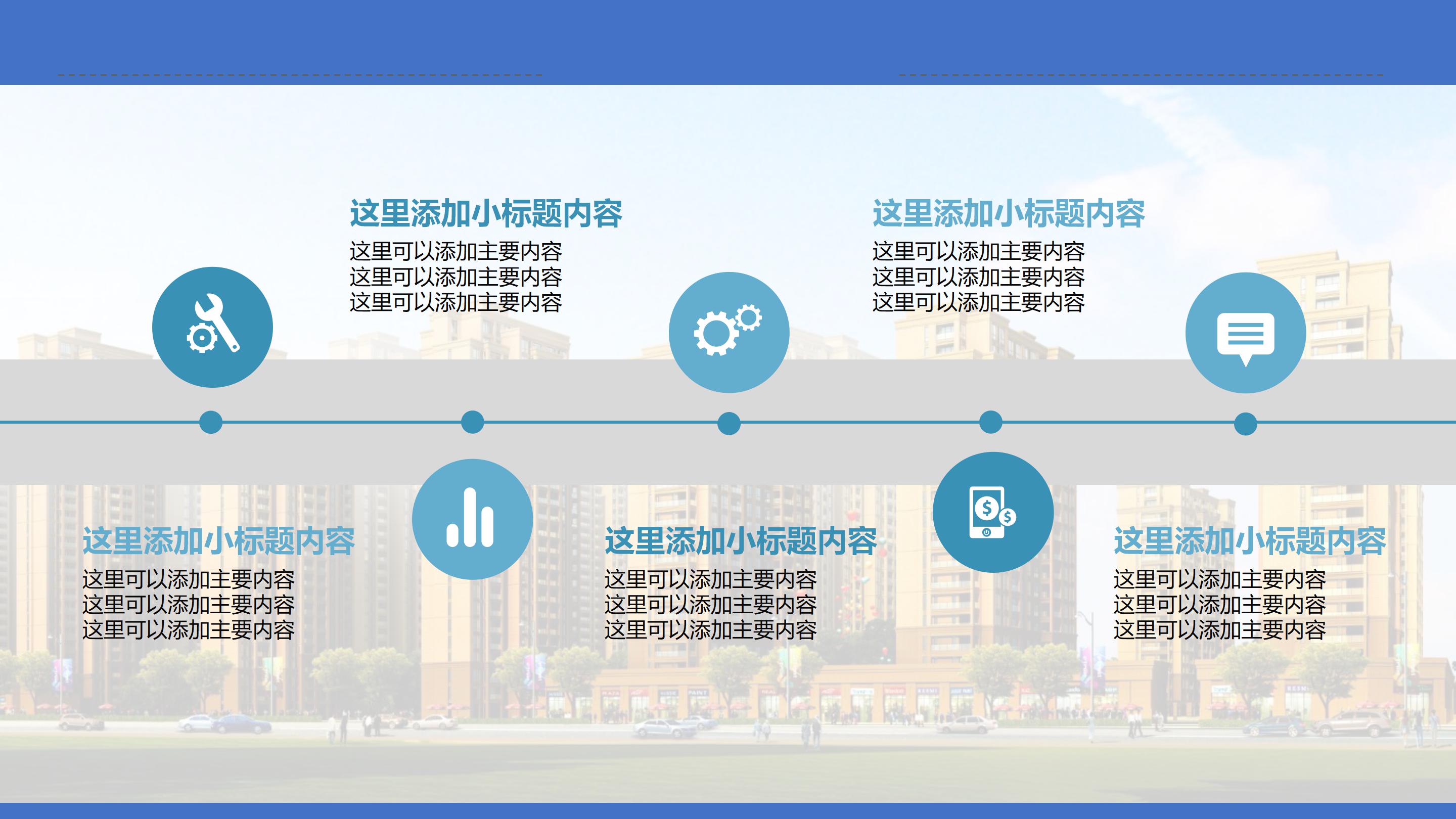 这里添加小标题内容
这里可以添加主要内容
这里可以添加主要内容
这里可以添加主要内容

这里添加小标题内容
这里可以添加主要内容
这里可以添加主要内容
这里可以添加主要内容

这里添加小标题内容
这里可以添加主要内容
这里可以添加主要内容
这里可以添加主要内容

这里添加小标题内容
这里可以添加主要内容
这里可以添加主要内容
这里可以添加主要内容

这里添加小标题内容
这里可以添加主要内容
这里可以添加主要内容
这里可以添加主要内容